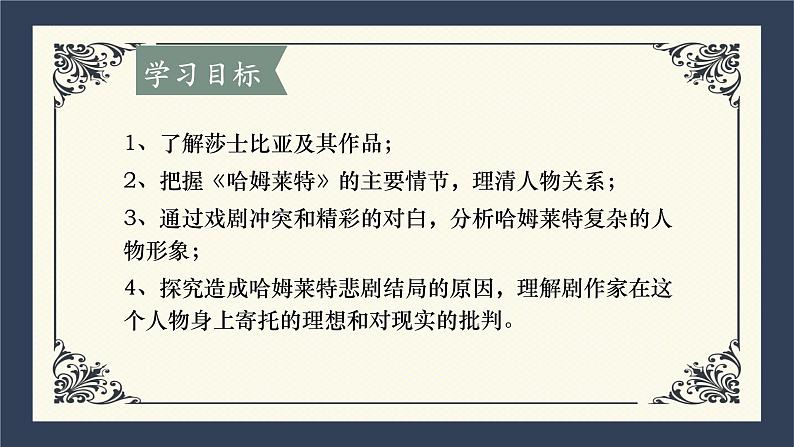 学习目标

1、了解莎士比亚及其作品；

2、把握《哈姆莱特》的主要情节，理清人物关系；

3、通过戏剧冲突和精彩的对白，分析哈姆莱特复杂的人物形象；

4、探究造成哈姆莱特悲剧结局的原因，理解剧作家在这个人物身上寄托的理想和对现实的批判。